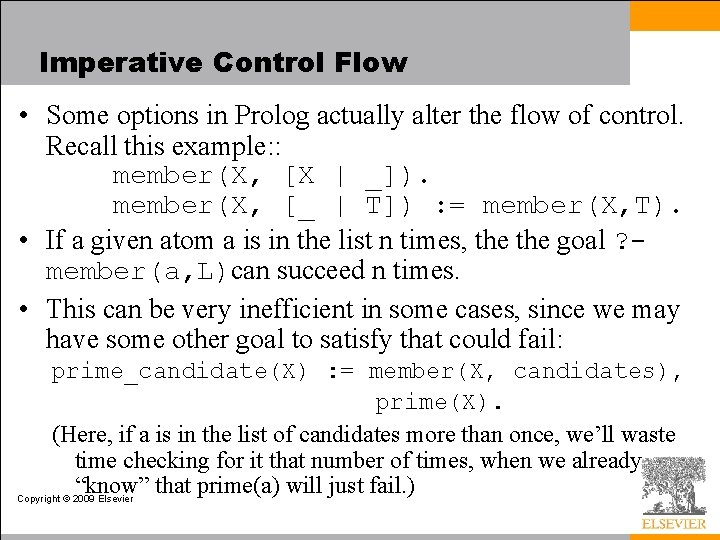 Imperative Control Flow

• Some options in Prolog actually alter the flow of control. Recall this example::

member(X, [X | _]).
member(X, [_ | T]) := member(X,T).

• If a given atom a is in the list n times, the the goal ?- member(a,L) can succeed n times.

• This can be very inefficient in some cases, since we may have some other goal to satisfy that could fail:

prime_candidate(X) := member(X, candidates), prime(X).

(Here, if a is in the list of candidates more than once, we'll waste time checking for it that number of times, when we already "know" that prime(a) will just fail.)

Copyright © 2009 Elsevier

ELSEVIER